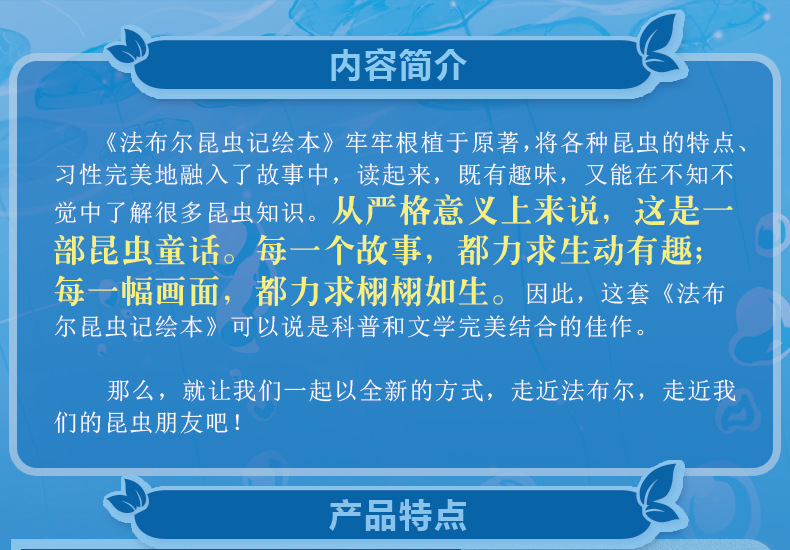 内容简介

《法布尔昆虫记绘本》牢牢根植于原著，将各种昆虫的特点、习性完美地融入了故事中，读起来，既有趣味，又能在不知不觉中了解很多昆虫知识。从严格意义上来说，这是一部昆虫童话。每一个故事，都力求生动有趣；每一幅画面，都力求栩栩如生。因此，这套《法布尔昆虫记绘本》可以说是科普和文学完美结合的佳作。

那么，就让我们一起以全新的方式，走近法布尔，走近我们的昆虫朋友吧！

产品特点